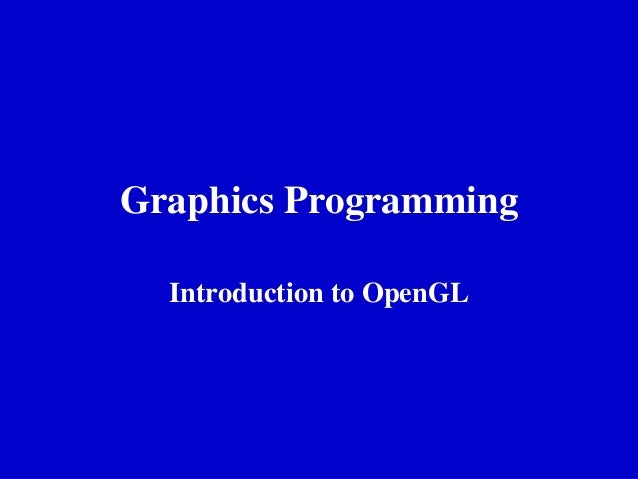 Graphics Programming

Introduction to OpenGL